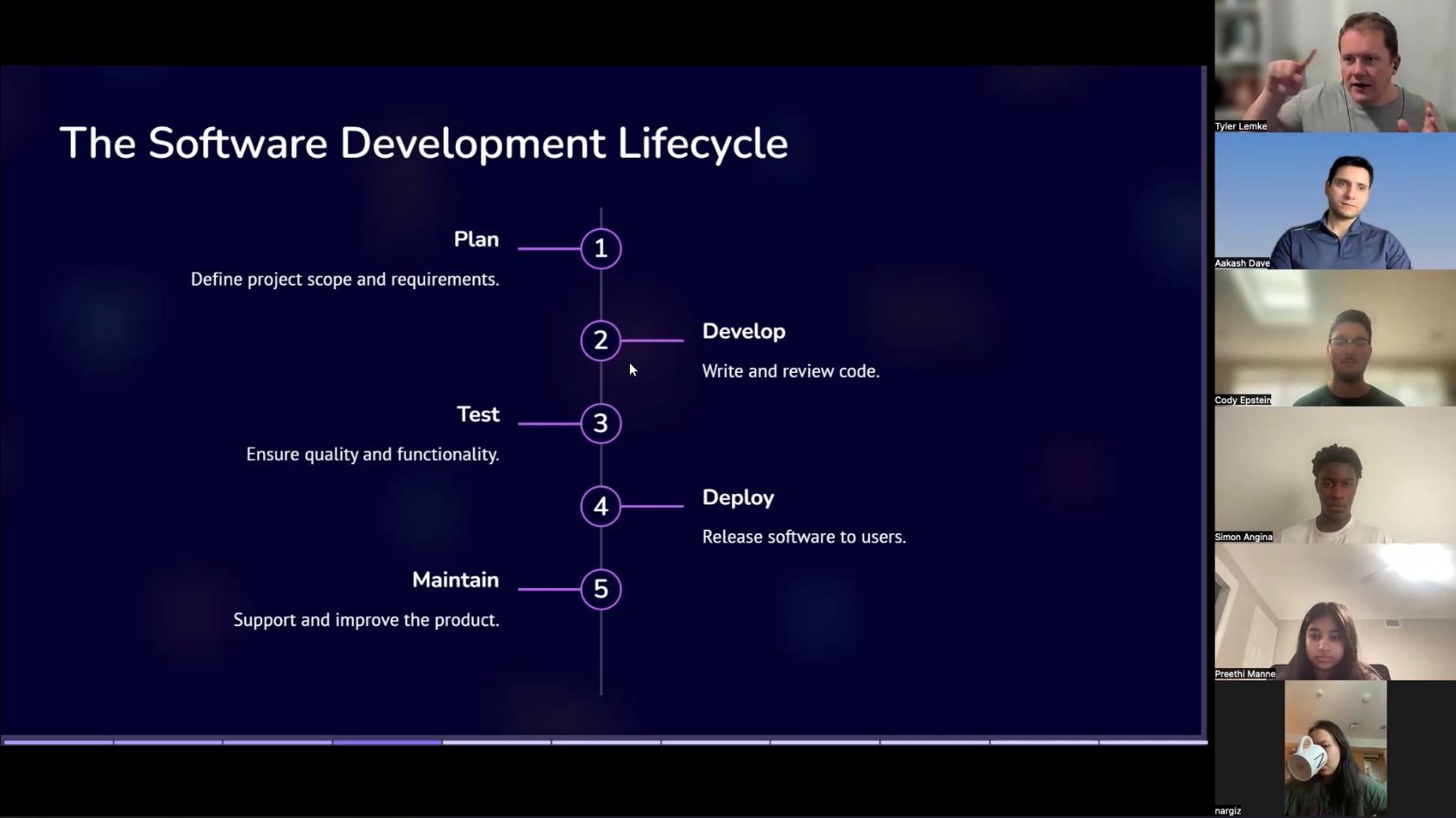 The Software Development Lifecycle

Plan
Define project scope and requirements.

1

2

Develop
Write and review code.

Test
Ensure quality and functionality.

3

4

Deploy
Release software to users.

Maintain
Support and improve the product.

5

Tyler Lemke

Aakash Dave

Cody Epstein

Simon Angina

Preethi Manne

nargiz